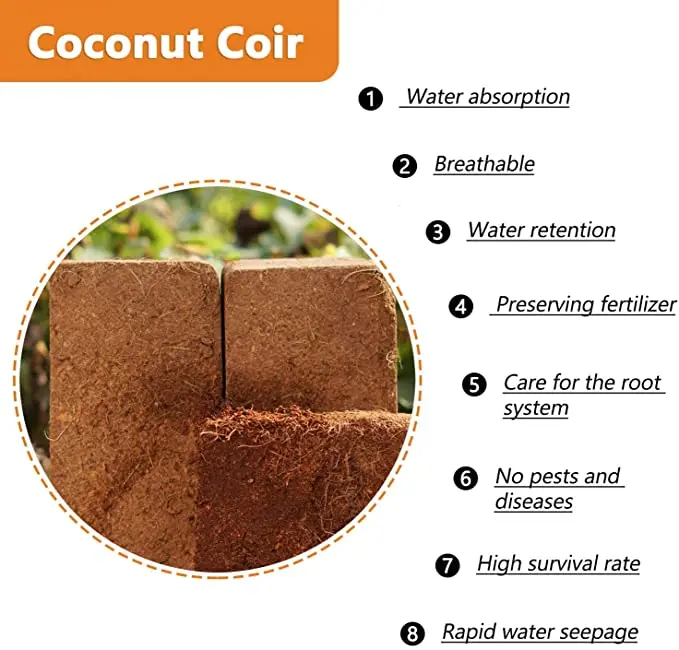 Coconut Coir

1 Water absorption

2 Breathable

3 Water retention

4 Preserving fertilizer

5 Care for the root system

6 No pests and diseases

7 High survival rate

8 Rapid water seepage